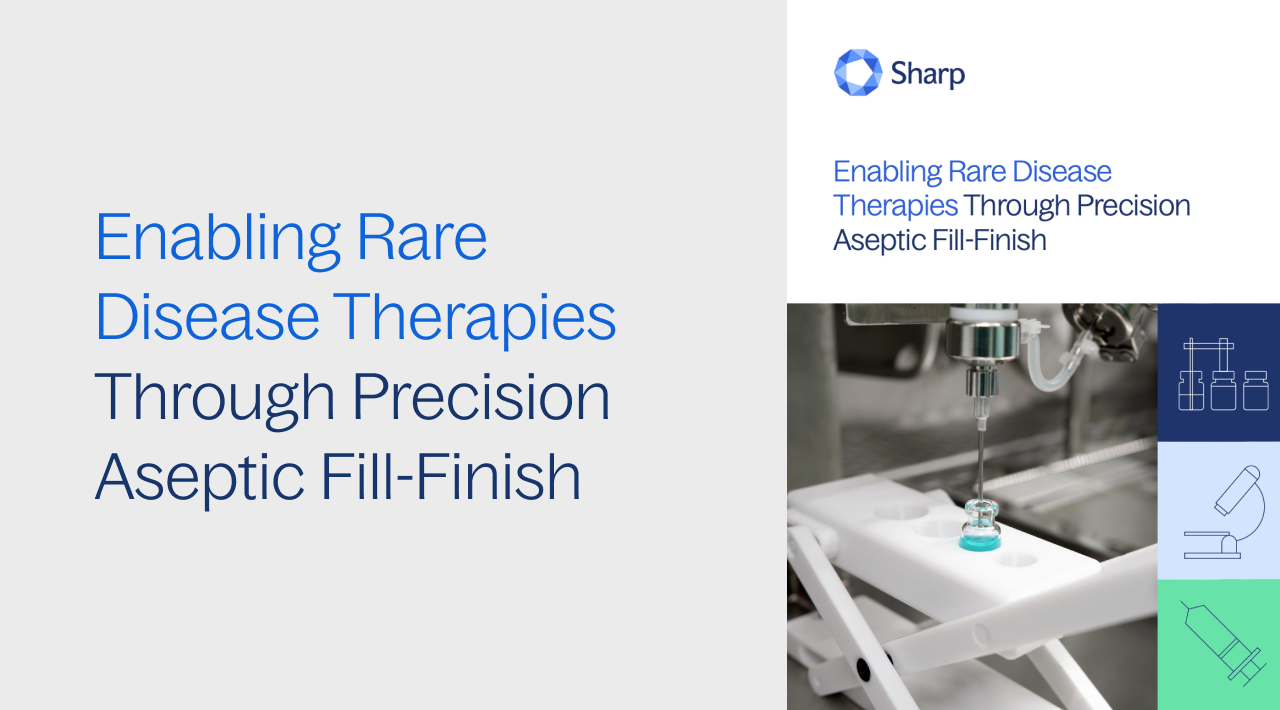 Enabling Rare Disease Therapies Through Precision Aseptic Fill-Finish

Sharp

Enabling Rare Disease Therapies Through Precision Aseptic Fill-Finish